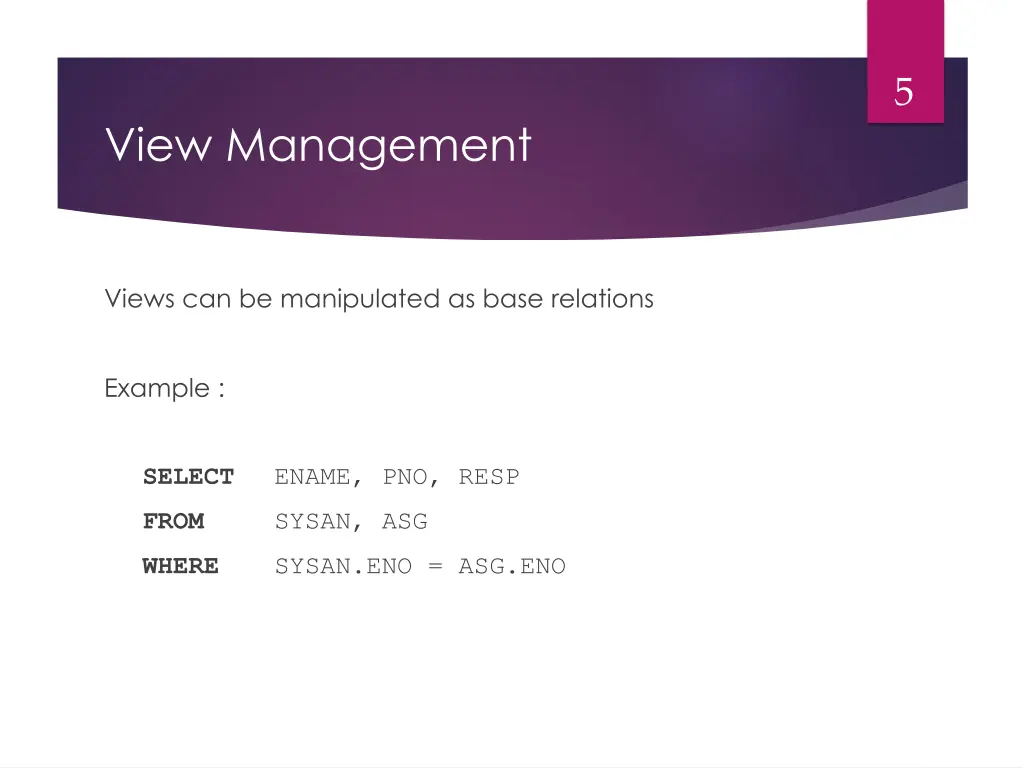 5

View Management

Views can be manipulated as base relations

Example :

SELECT ENAME, PNO, RESP
FROM SYSAN, ASG
WHERE SYSAN.ENO = ASG.ENO